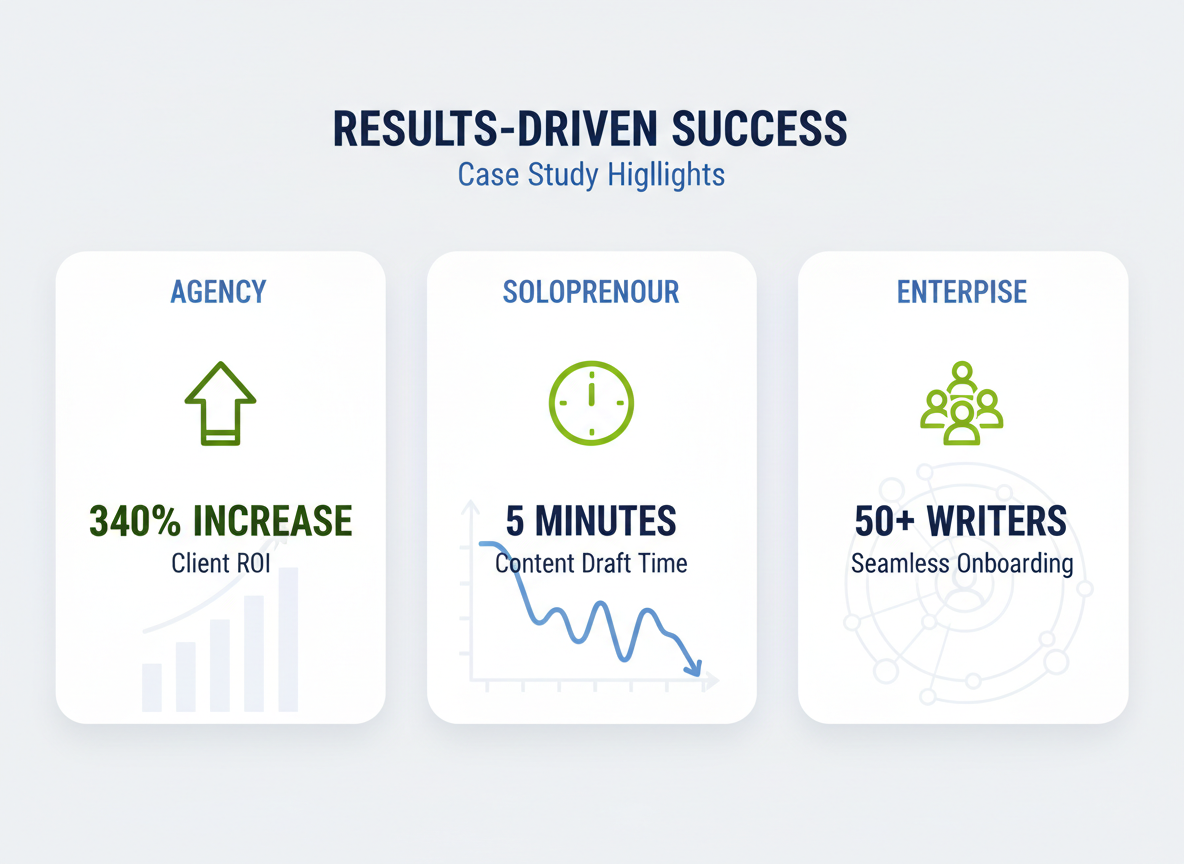 RESULTS-DRIVEN SUCCESS
Case Study Higllights

AGENCY
340% INCREASE
Client ROI

SOLOPRENOUR
5 MINUTES
Content Draft Time

ENTERPISE
50+ WRITERS
Seamless Onboarding